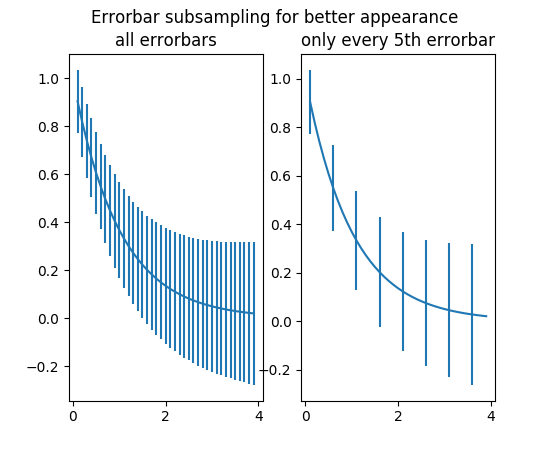 Errorbar subsampling for better appearance

all errorbars

1.0
0.8
0.6
0.4
0.2
0.0
−0.2

0
2
4

only every 5th errorbar

1.0
0.8
0.6
0.4
0.2
0.0
−0.2

0
2
4